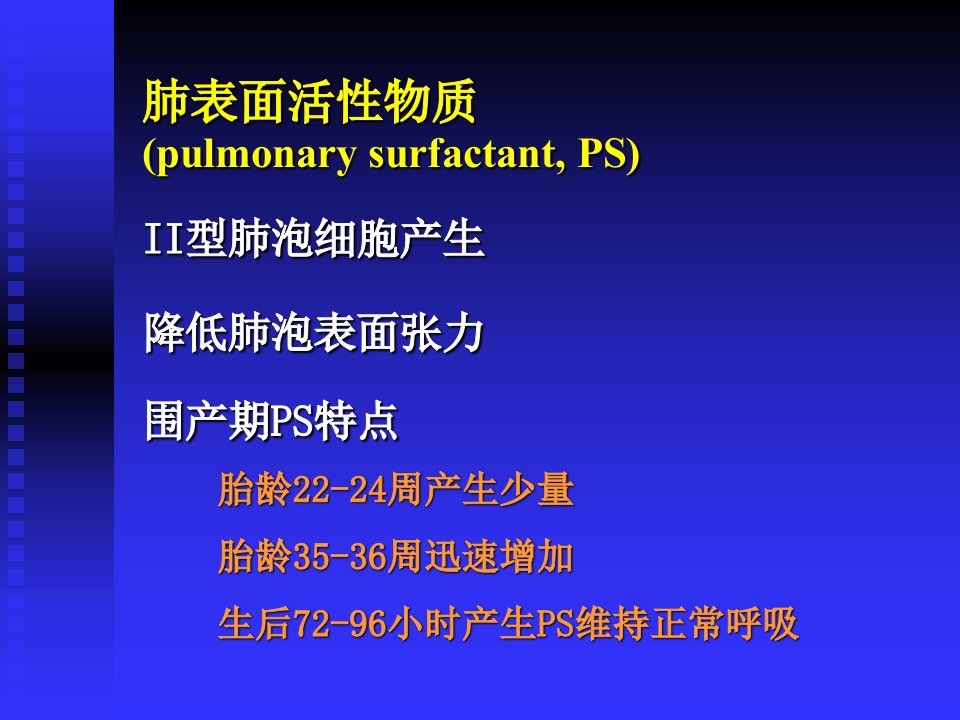 肺表面活性物质
(pulmonary surfactant, PS)

II型肺泡细胞产生

降低肺泡表面张力

围产期PS特点

胎龄22-24周产生少量

胎龄35-36周迅速增加

生后72-96小时产生PS维持正常呼吸